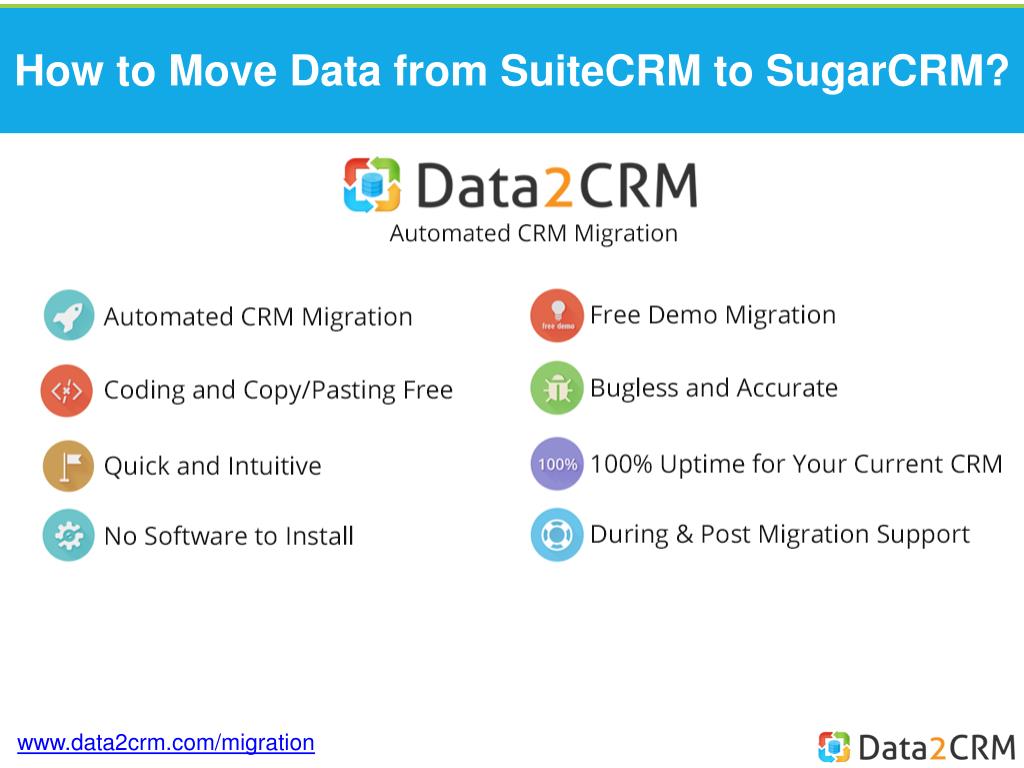 How to Move Data from SuiteCRM to SugarCRM?

Data2CRM
Automated CRM Migration

Automated CRM Migration

Coding and Copy/Pasting Free

Quick and Intuitive

No Software to Install

free demo Free Demo Migration

Bugless and Accurate

100% 100% Uptime for Your Current CRM

During & Post Migration Support

www.data2crm.com/migration

Data2CRM